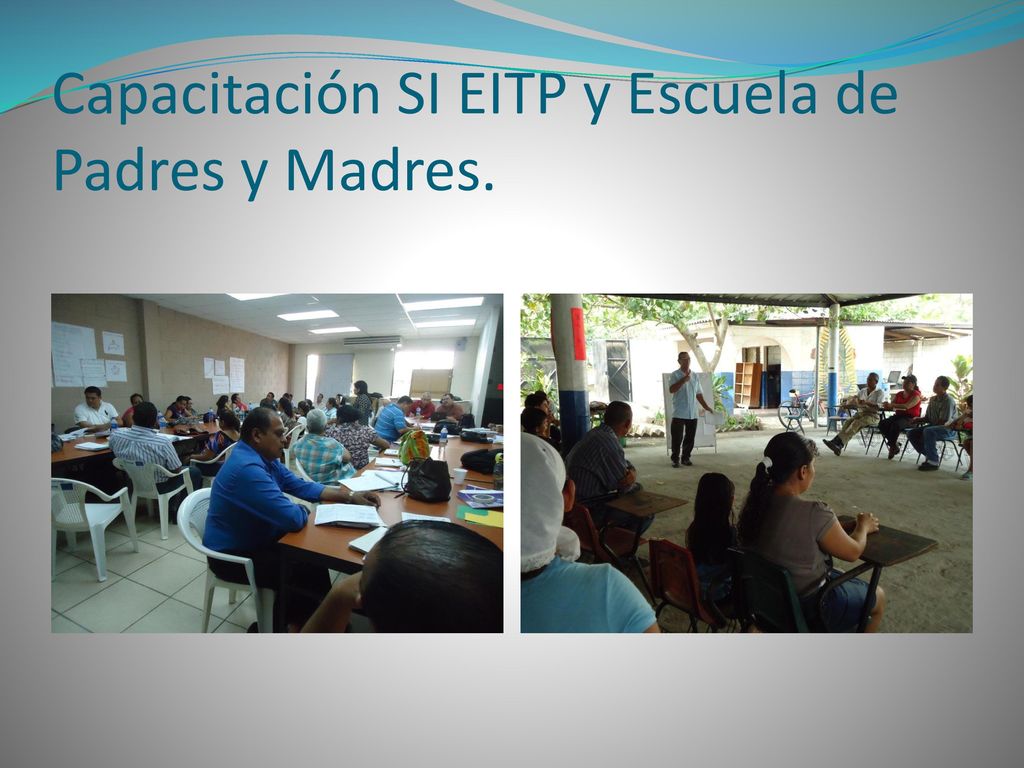 Capacitación SI EITP y Escuela de Padres y Madres.